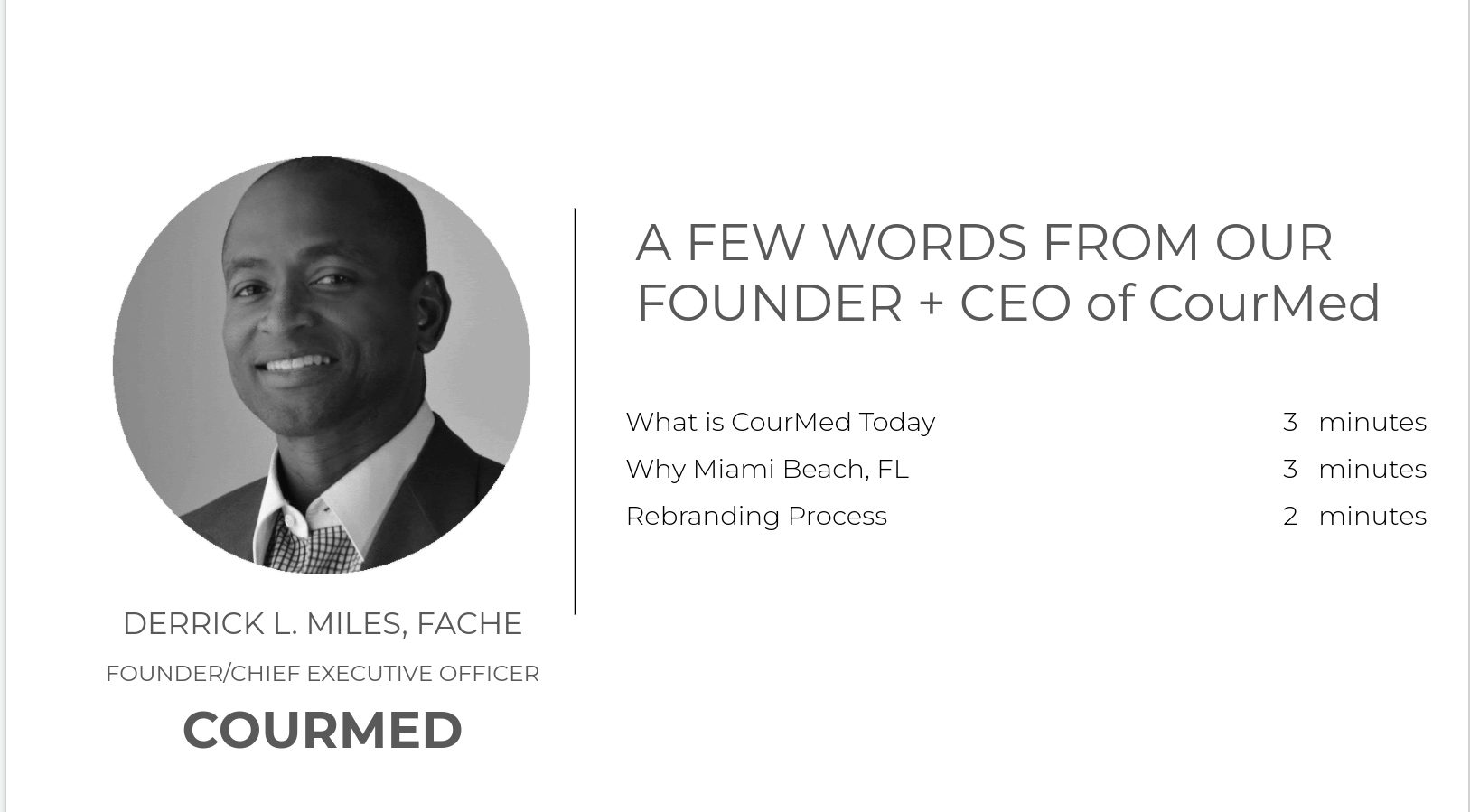 DERRICK L. MILES, FACHE

FOUNDER/CHIEF EXECUTIVE OFFICER

COURMED

A FEW WORDS FROM OUR FOUNDER + CEO of CourMed

What is CourMed Today 3 minutes
Why Miami Beach, FL 3 minutes
Rebranding Process 2 minutes